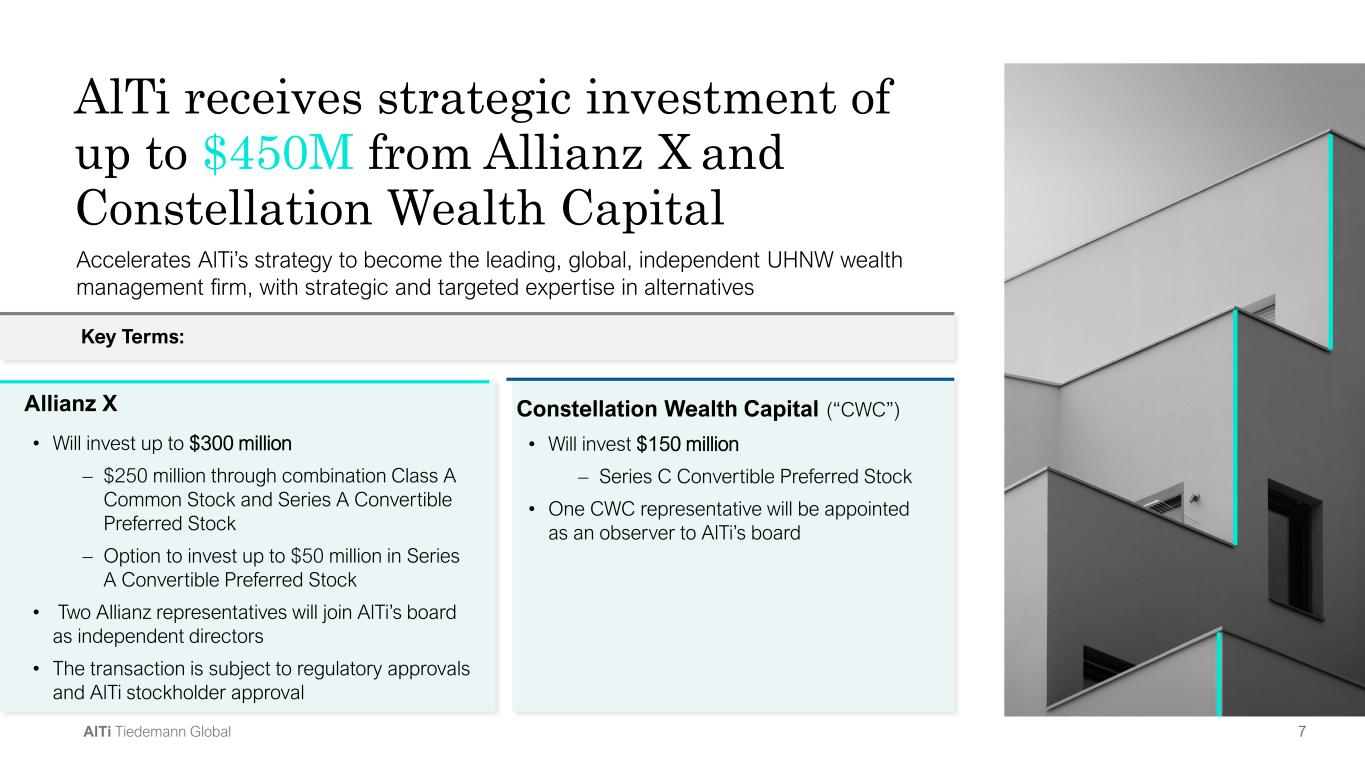 AlTi receives strategic investment of up to $450M from Allianz X and Constellation Wealth Capital

Accelerates AlTi's strategy to become the leading, global, independent UHNW wealth management firm, with strategic and targeted expertise in alternatives

Key Terms:

Allianz X

• Will invest up to $300 million

– $250 million through combination Class A Common Stock and Series A Convertible Preferred Stock

– Option to invest up to $50 million in Series A Convertible Preferred Stock

• Two Allianz representatives will join AlTi's board as independent directors

• The transaction is subject to regulatory approvals and AlTi stockholder approval

Constellation Wealth Capital ("CWC")

• Will invest $150 million

– Series C Convertible Preferred Stock

• One CWC representative will be appointed as an observer to AlTi's board

AlTi Tiedemann Global

7